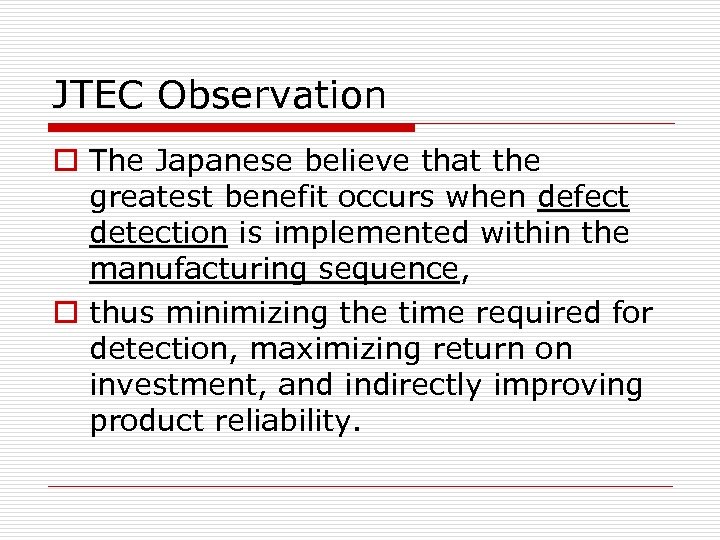 JTEC Observation

The Japanese believe that the greatest benefit occurs when defect detection is implemented within the manufacturing sequence,

thus minimizing the time required for detection, maximizing return on investment, and indirectly improving product reliability.